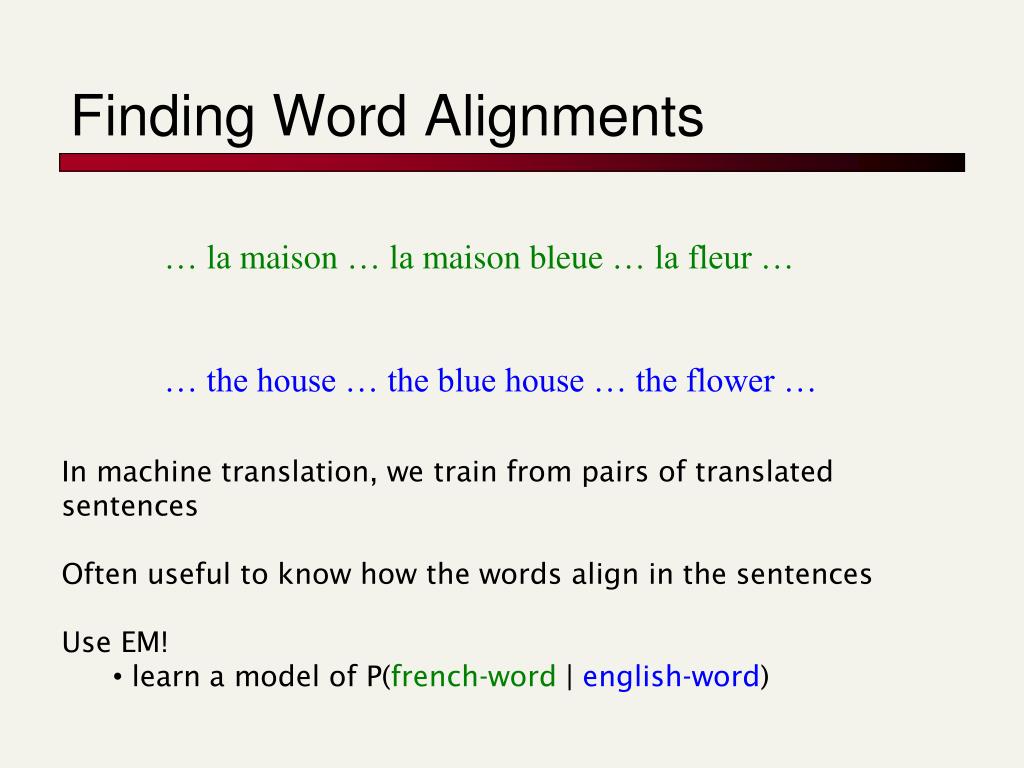 Finding Word Alignments

… la maison … la maison bleue … la fleur …

… the house … the blue house … the flower …

In machine translation, we train from pairs of translated sentences

Often useful to know how the words align in the sentences

Use EM!
• learn a model of P(french-word | english-word)